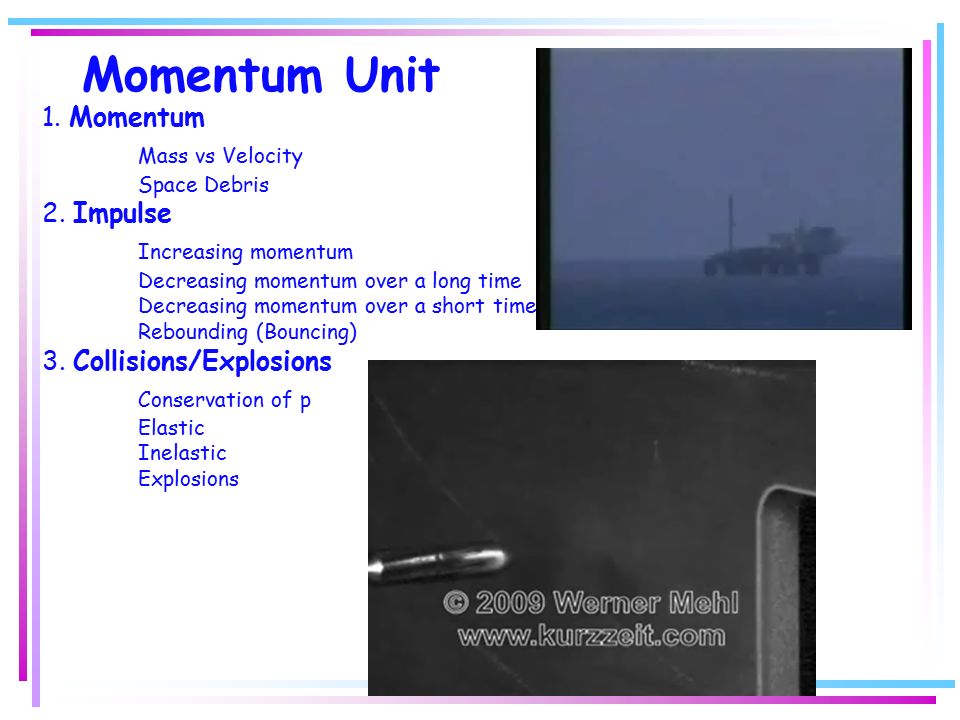 Momentum Unit

1. Momentum

Mass vs Velocity
Space Debris

2. Impulse

Increasing momentum
Decreasing momentum over a long time
Decreasing momentum over a short time
Rebounding (Bouncing)

3. Collisions/Explosions

Conservation of p
Elastic
Inelastic
Explosions

© 2009 Werner Mehl
www.kurzzeit.com